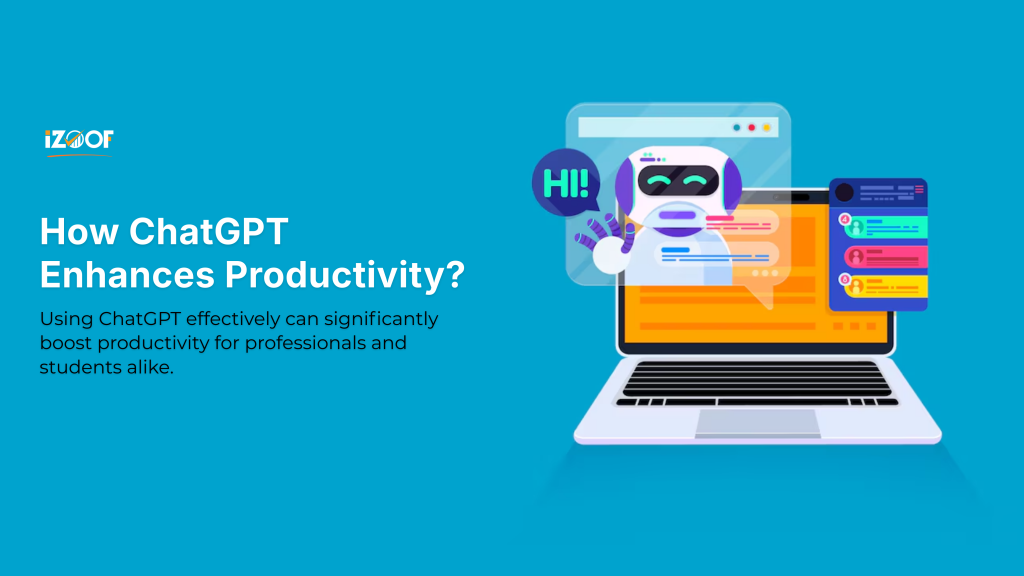 iZOOF

How ChatGPT Enhances Productivity?

Using ChatGPT effectively can significantly boost productivity for professionals and students alike.

HI!